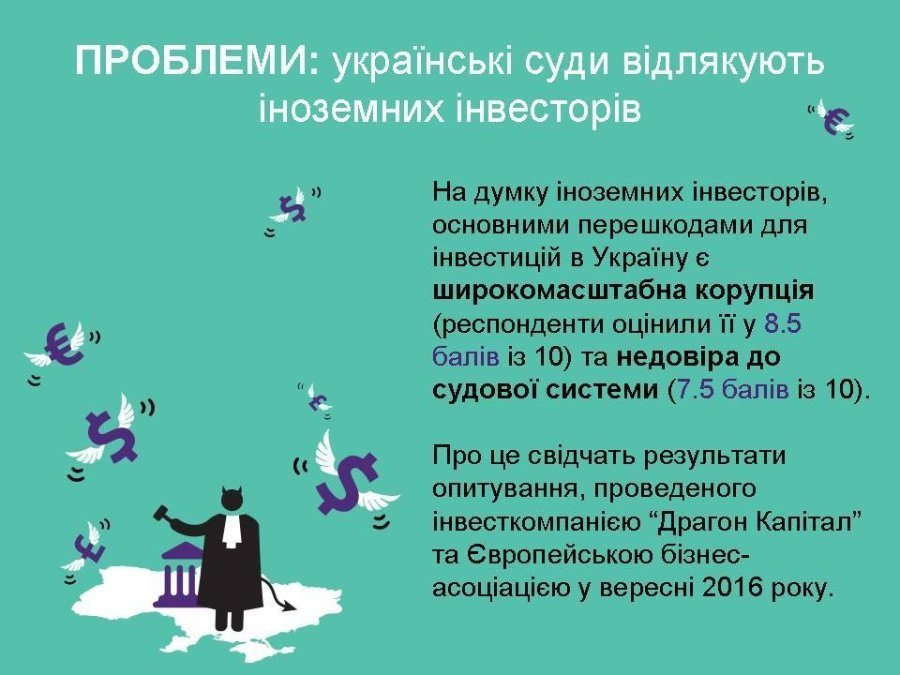 ПРОБЛЕМИ: українські суди відлякують іноземних інвесторів

На думку іноземних інвесторів, основними перешкодами для інвестицій в Україну є широкомасштабна корупція (респонденти оцінили її у 8.5 балів із 10) та недовіра до судової системи (7.5 балів із 10).

Про це свідчать результати опитування, проведеного інвесткомпанією “Драгон Капітал” та Європейською бізнес-асоціацією у вересні 2016 року.